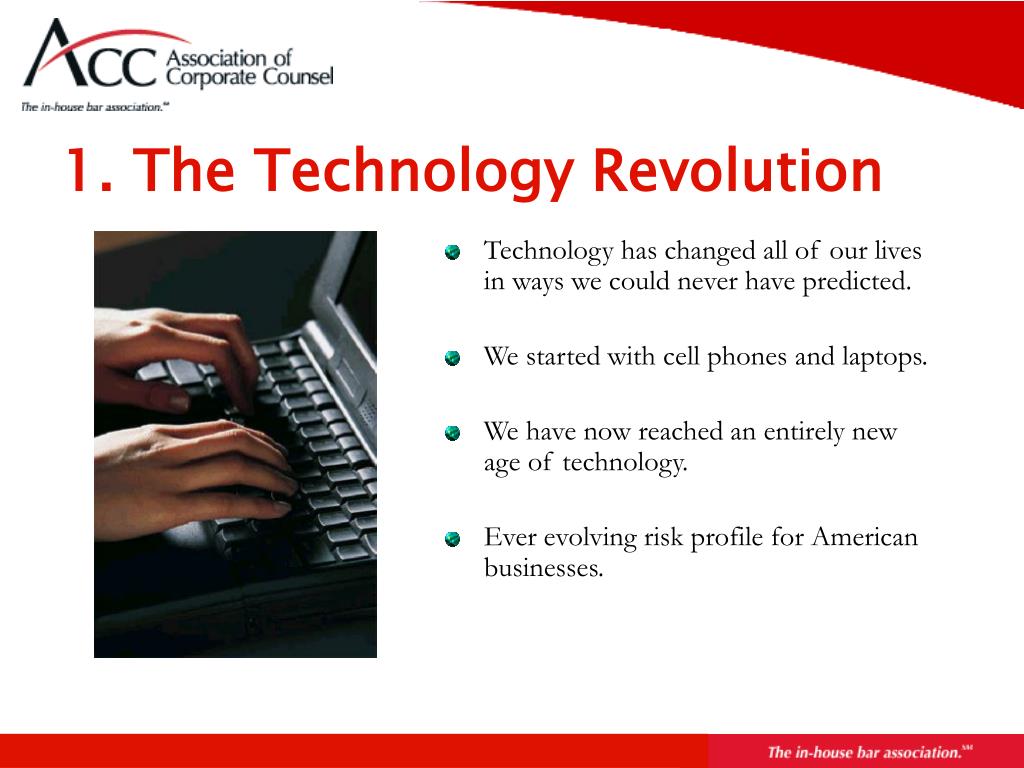 ACC Association of Corporate Counsel
The in-house bar association.℠

1. The Technology Revolution

Technology has changed all of our lives in ways we could never have predicted.

We started with cell phones and laptops.

We have now reached an entirely new age of technology.

Ever evolving risk profile for American businesses.

The in-house bar association.℠